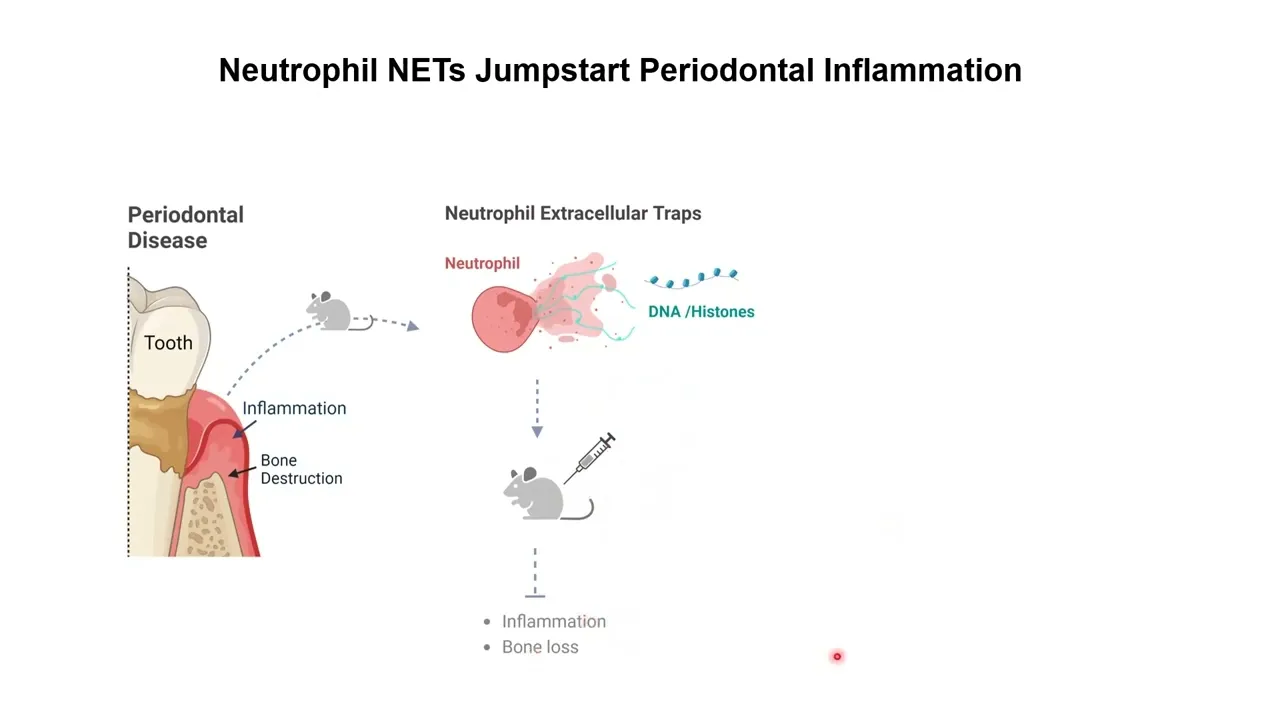 Neutrophil NETs Jumpstart Periodontal Inflammation

Periodontal Disease

Tooth

Inflammation

Bone Destruction

Neutrophil Extracellular Traps

Neutrophil

DNA /Histones

• Inflammation
• Bone loss